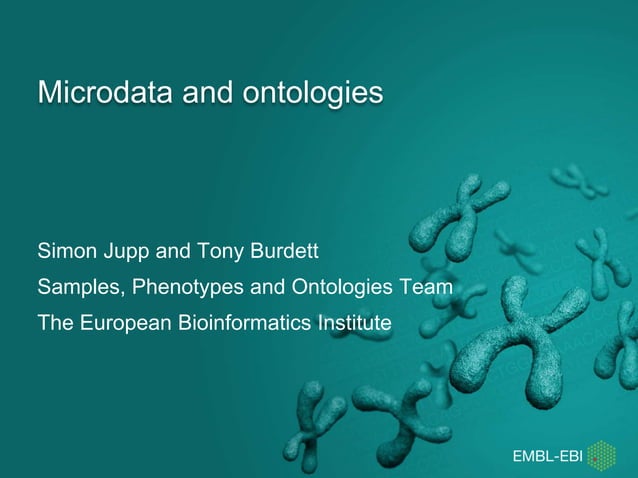 Microdata and ontologies

Simon Jupp and Tony Burdett
Samples, Phenotypes and Ontologies Team
The European Bioinformatics Institute

EMBL-EBI